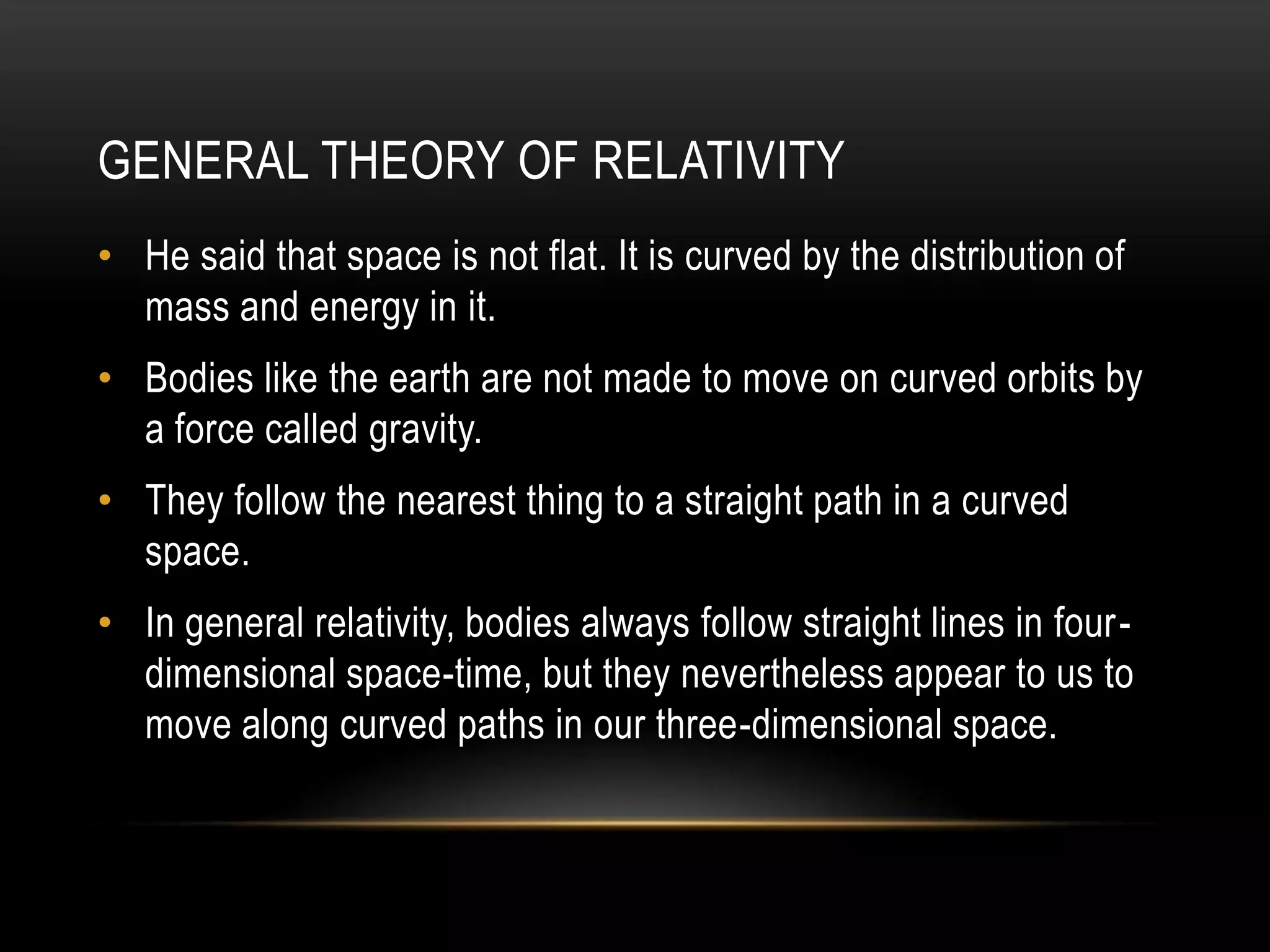 GENERAL THEORY OF RELATIVITY

• He said that space is not flat. It is curved by the distribution of mass and energy in it.

• Bodies like the earth are not made to move on curved orbits by a force called gravity.

• They follow the nearest thing to a straight path in a curved space.

• In general relativity, bodies always follow straight lines in four-dimensional space-time, but they nevertheless appear to us to move along curved paths in our three-dimensional space.